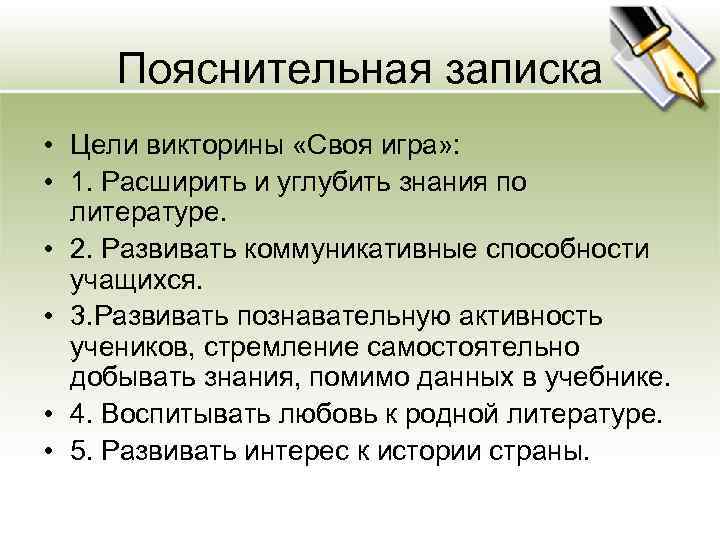 Пояснительная записка

• Цели викторины «Своя игра»:
• 1. Расширить и углубить знания по литературе.
• 2. Развивать коммуникативные способности учащихся.
• 3.Развивать познавательную активность учеников, стремление самостоятельно добывать знания, помимо данных в учебнике.
• 4. Воспитывать любовь к родной литературе.
• 5. Развивать интерес к истории страны.